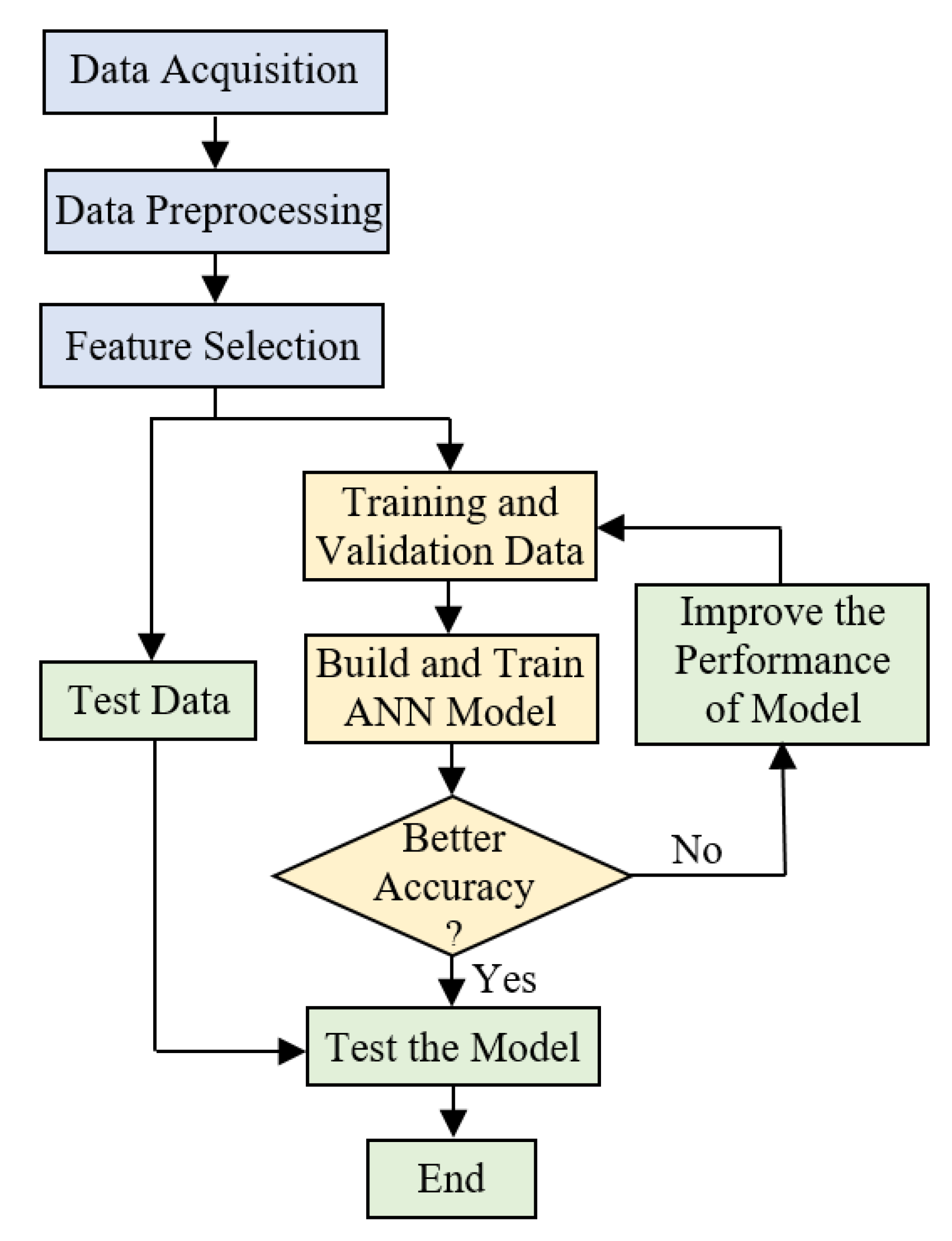 Data Acquisition

Data Preprocessing

Feature Selection

Training and Validation Data

Improve the Performance of Model

Test Data

Build and Train ANN Model

Better Accuracy ?

No

Yes

Test the Model

End